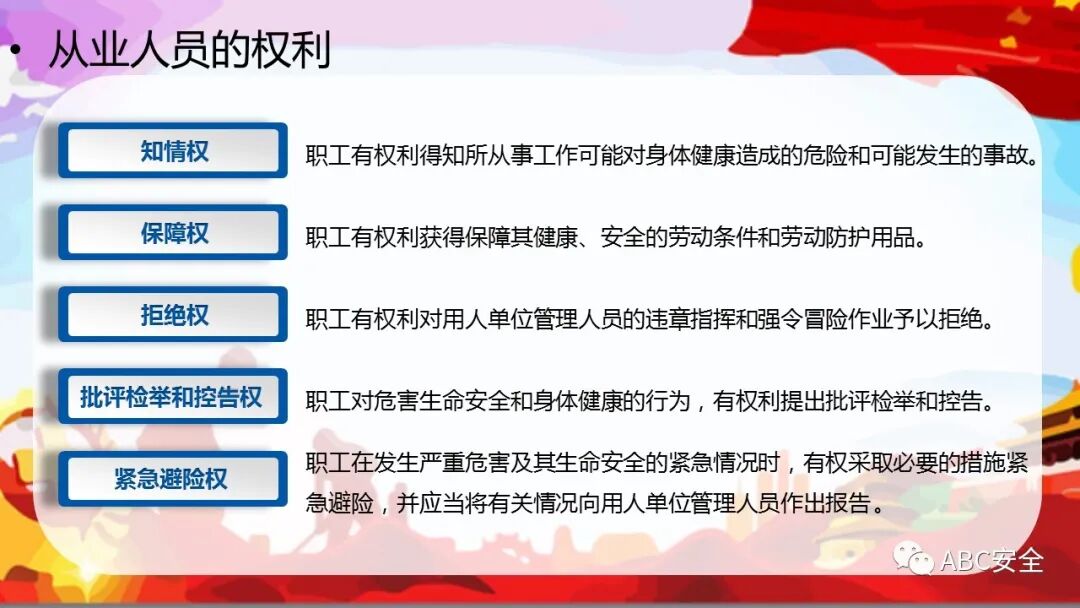 • 从业人员的权利

知情权

职工有权利得知所从事工作可能对身体健康造成的危险和可能发生的事故。

保障权

职工有权利获得保障其健康、安全的劳动条件和劳动防护用品。

拒绝权

职工有权利对用人单位管理人员的违章指挥和强令冒险作业予以拒绝。

批评检举和控告权

职工对危害生命安全和身体健康的行为，有权利提出批评检举和控告。

紧急避险权

职工在发生严重危害及其生命安全的紧急情况时，有权采取必要的措施紧急避险，并应当将有关情况向用人单位管理人员作出报告。

ABC安全